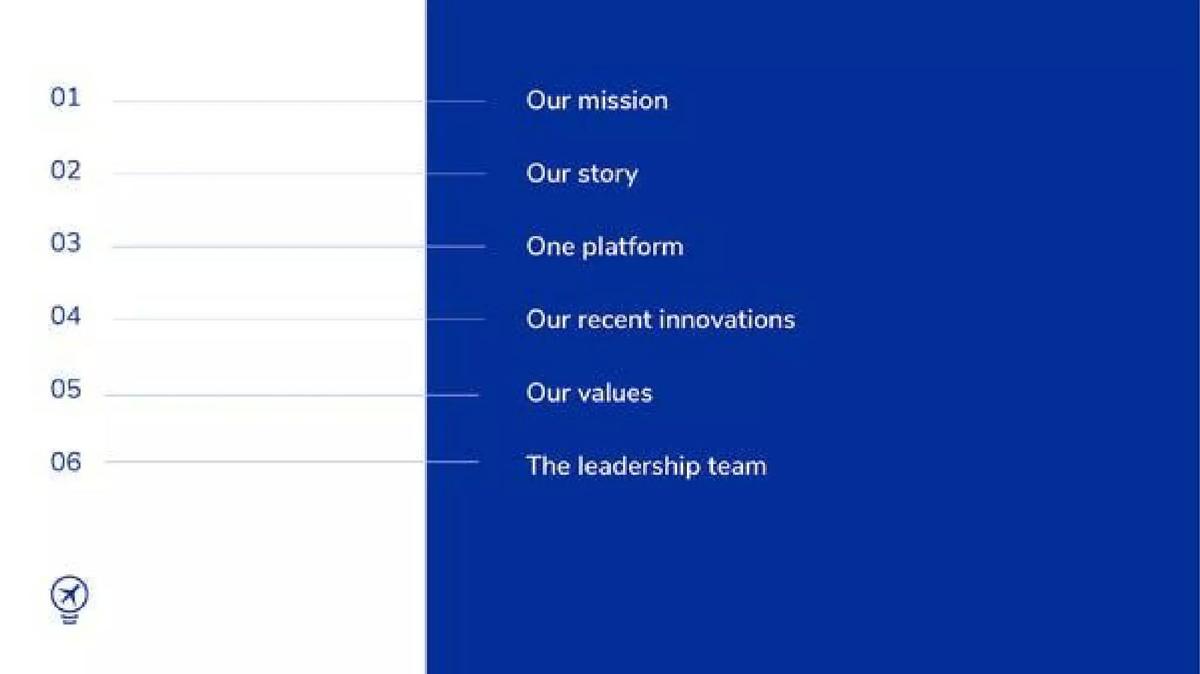 01 Our mission

02 Our story

03 One platform

04 Our recent innovations

05 Our values

06 The leadership team